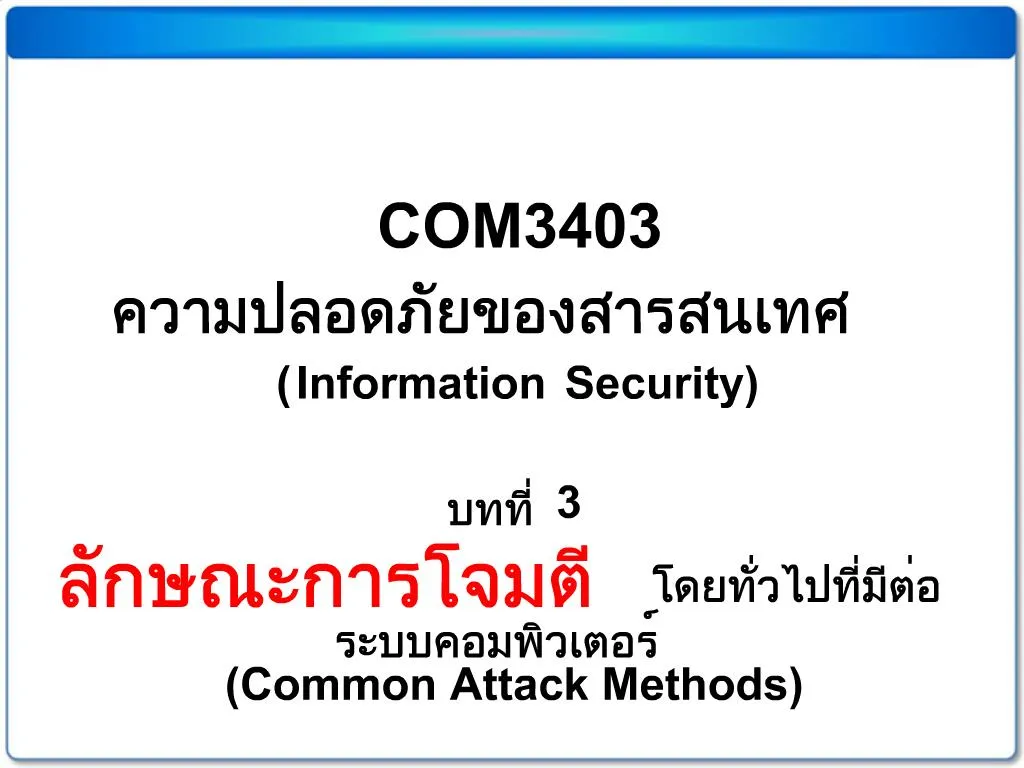 COM3403
ความปลอดภัยของสารสนเทศ
(Information Security)

บทที่ 3
ลักษณะการโจมตี โดยทั่วไปที่มีต่อระบบคอมพิวเตอร์
(Common Attack Methods)